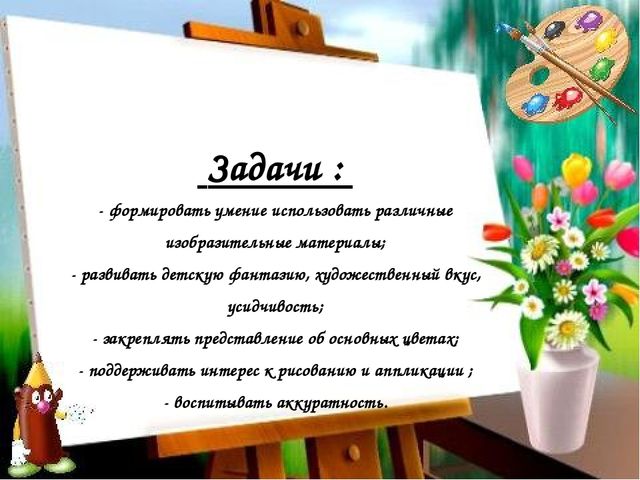 Задачи :

- формировать умение использовать различные изобразительные материалы;

- развивать детскую фантазию, художественный вкус, усидчивость;

- закреплять представление об основных цветах;

- поддерживать интерес к рисованию и аппликации ;

- воспитывать аккуратность.